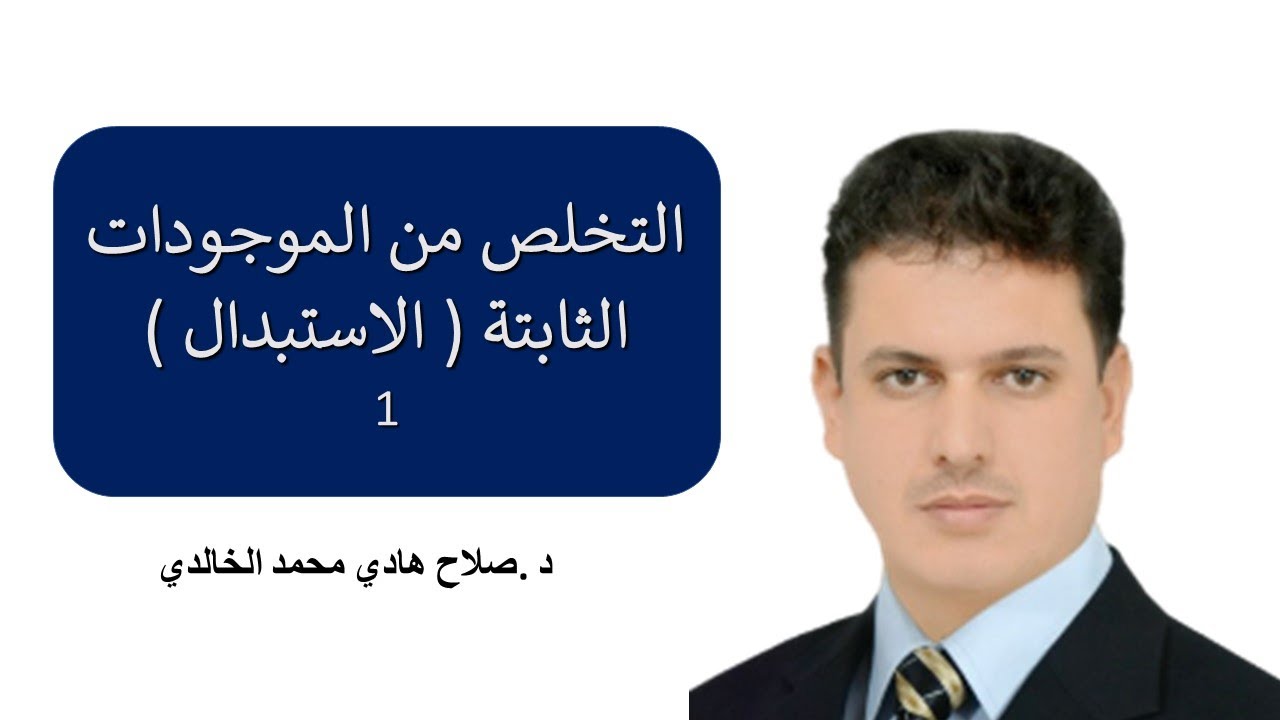 التخلص من الموجودات الثابتة ( الاستبدال )
1

د .صلاح هادي محمد الخالدي